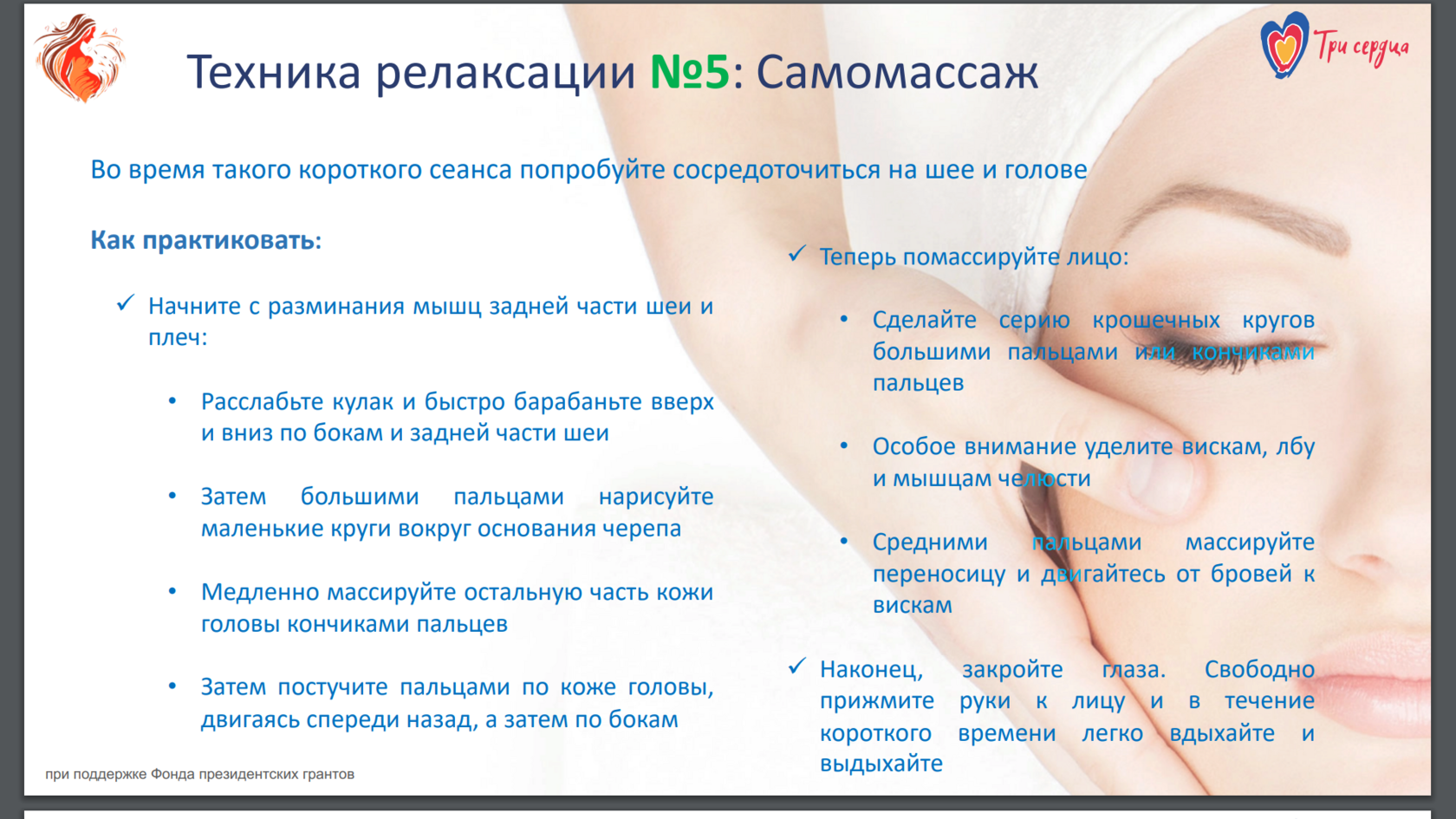 Техника релаксации №5: Самомассаж

Три сердца

Во время такого короткого сеанса попробуйте сосредоточиться на шее и голове

Как практиковать:

✓ Начните с разминания мышц задней части шеи и плеч:

• Расслабьте кулак и быстро барабаньте вверх и вниз по бокам и задней части шеи

• Затем большими пальцами нарисуйте маленькие круги вокруг основания черепа

• Медленно массируйте остальную часть кожи головы кончиками пальцев

• Затем постучите пальцами по коже головы, двигаясь спереди назад, а затем по бокам

✓ Теперь помассируйте лицо:

• Сделайте серию крошечных кругов большими пальцами или кончиками пальцев

• Особое внимание уделите вискам, лбу и мышцам челюсти

• Средними пальцами массируйте переносицу и двигайтесь от бровей к вискам

✓ Наконец, закройте глаза. Свободно прижмите руки к лицу и в течение короткого времени легко вдыхайте и выдыхайте

при поддержке Фонда президентских грантов